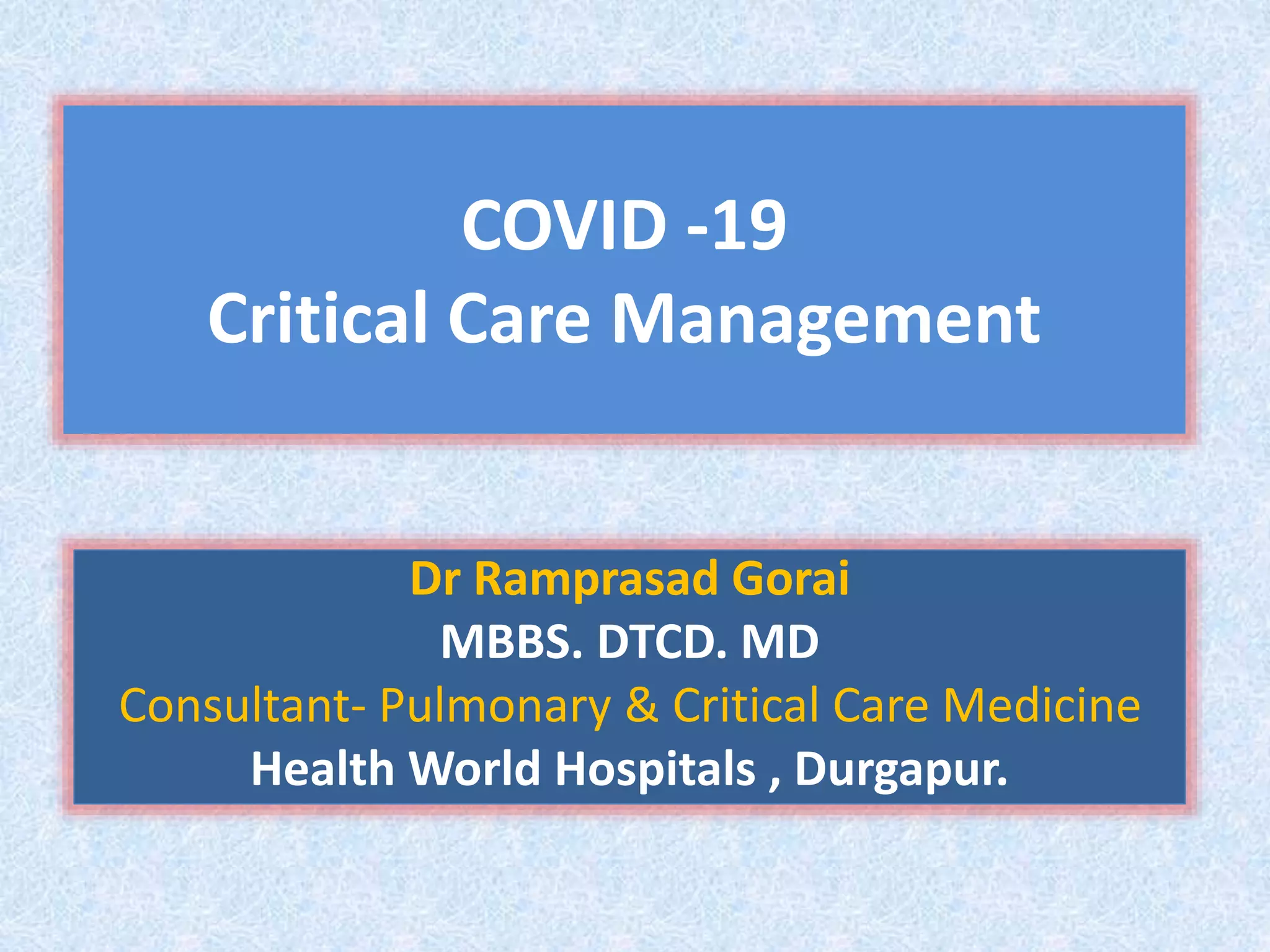 COVID -19
Critical Care Management

Dr Ramprasad Gorai
MBBS. DTCD. MD
Consultant- Pulmonary & Critical Care Medicine
Health World Hospitals , Durgapur.